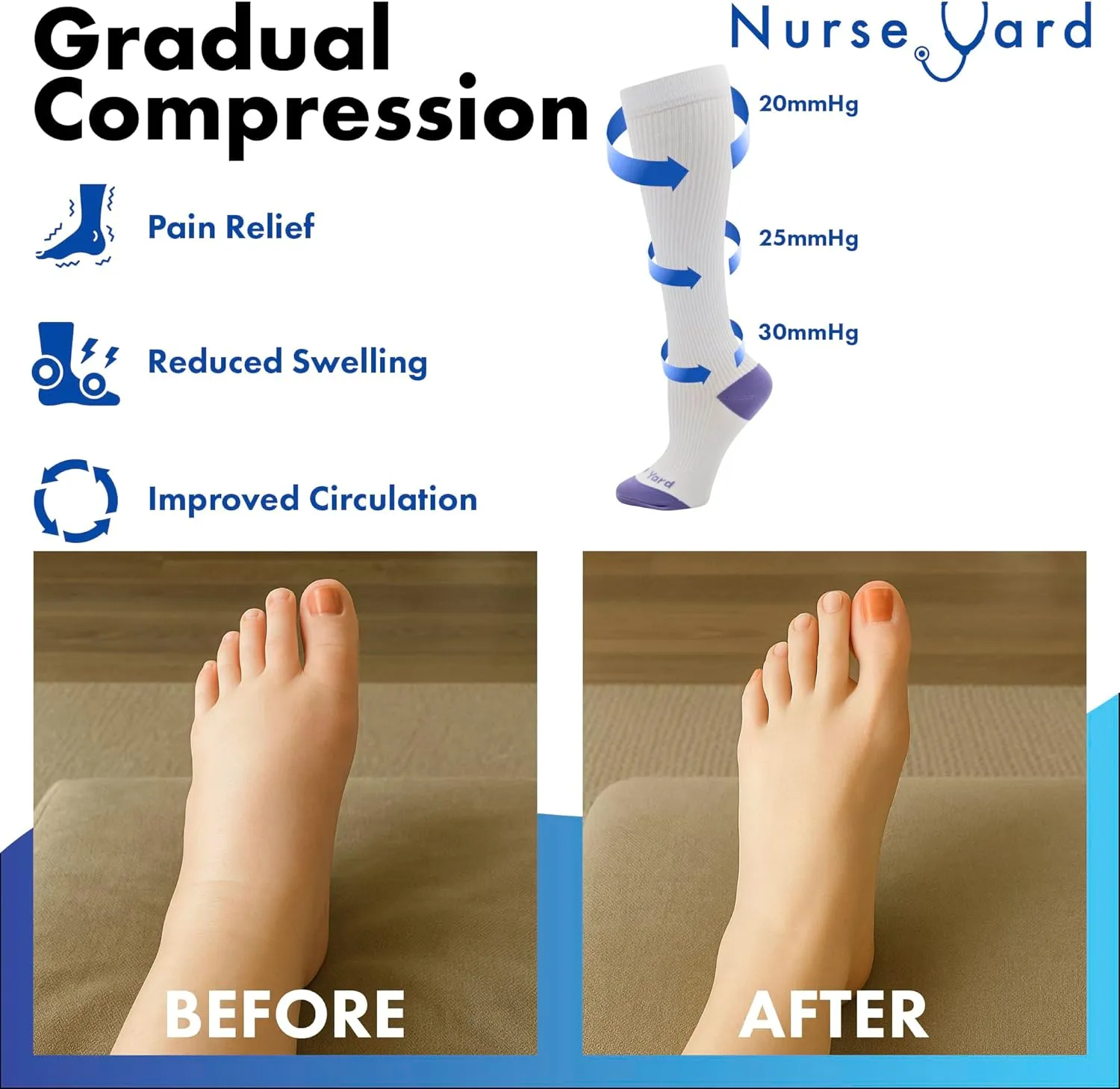 Gradual Compression

Nurse Yard

20mmHg

25mmHg

30mmHg

Pain Relief

Reduced Swelling

Improved Circulation

Yard

BEFORE

AFTER